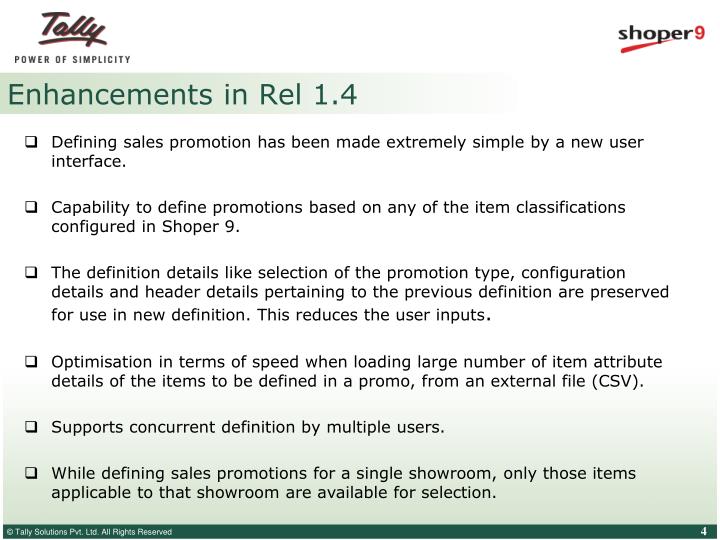 Tally
POWER OF SIMPLICITY

shoper9

Enhancements in Rel 1.4

❑ Defining sales promotion has been made extremely simple by a new user interface.

❑ Capability to define promotions based on any of the item classifications configured in Shoper 9.

❑ The definition details like selection of the promotion type, configuration details and header details pertaining to the previous definition are preserved for use in new definition. This reduces the user inputs.

❑ Optimisation in terms of speed when loading large number of item attribute details of the items to be defined in a promo, from an external file (CSV).

❑ Supports concurrent definition by multiple users.

❑ While defining sales promotions for a single showroom, only those items applicable to that showroom are available for selection.

© Tally Solutions Pvt. Ltd. All Rights Reserved

4